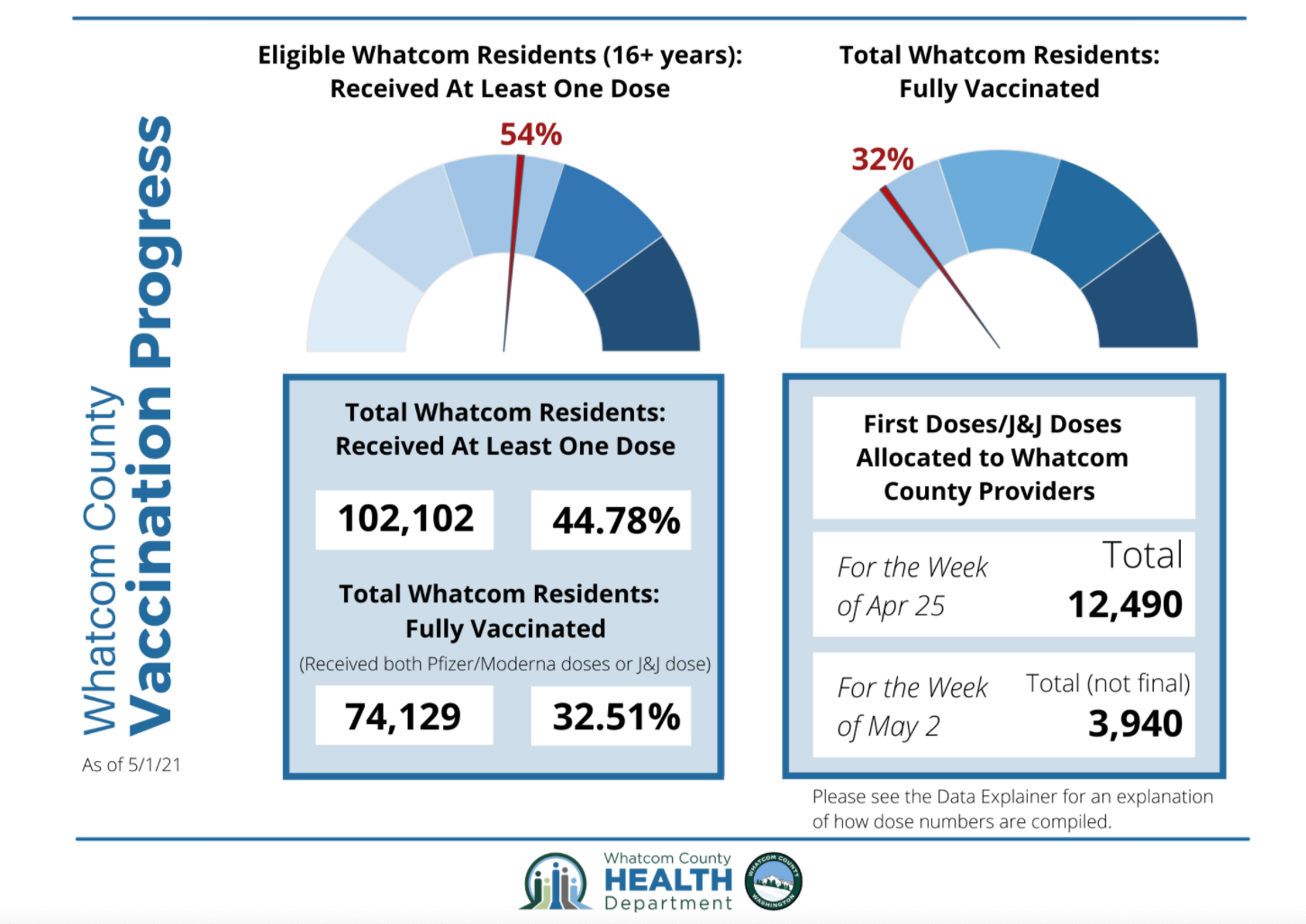 Whatcom County
Vaccination Progress

As of 5/1/21

Eligible Whatcom Residents (16+ years): Received At Least One Dose

54%

Total Whatcom Residents: Fully Vaccinated

32%

Total Whatcom Residents: Received At Least One Dose

102,102

44.78%

Total Whatcom Residents: Fully Vaccinated

(Received both Pfizer/Moderna doses or J&J dose)

74,129

32.51%

First Doses/J&J Doses Allocated to Whatcom County Providers

For the Week of Apr 25

Total
12,490

For the Week of May 2

Total (not final)
3,940

Please see the Data Explainer for an explanation of how dose numbers are compiled.

Whatcom County
HEALTH
Department

WHATCOM COUNTY
WASHINGTON